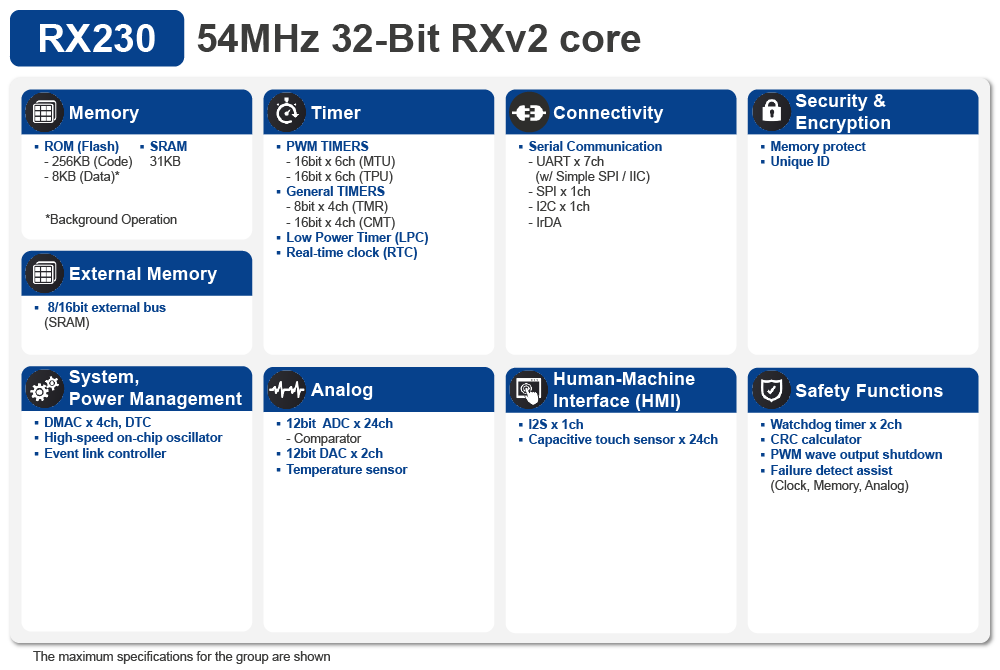 RX230 54MHz 32-Bit RXv2 core

Memory
▪ ROM (Flash)
- 256KB (Code)
- 8KB (Data)*
▪ SRAM
31KB

*Background Operation

External Memory
▪ 8/16bit external bus (SRAM)

Timer
▪ PWM TIMERS
- 16bit x 6ch (MTU)
- 16bit x 6ch (TPU)
▪ General TIMERS
- 8bit x 4ch (TMR)
- 16bit x 4ch (CMT)
▪ Low Power Timer (LPC)
▪ Real-time clock (RTC)

Connectivity
▪ Serial Communication
- UART x 7ch (w/ Simple SPI / IIC)
- SPI x 1ch
- I2C x 1ch
- IrDA

Security & Encryption
▪ Memory protect
▪ Unique ID

System, Power Management
▪ DMAC x 4ch, DTC
▪ High-speed on-chip oscillator
▪ Event link controller

Analog
▪ 12bit ADC x 24ch
- Comparator
▪ 12bit DAC x 2ch
▪ Temperature sensor

Human-Machine Interface (HMI)
▪ I2S x 1ch
▪ Capacitive touch sensor x 24ch

Safety Functions
▪ Watchdog timer x 2ch
▪ CRC calculator
▪ PWM wave output shutdown
▪ Failure detect assist (Clock, Memory, Analog)

The maximum specifications for the group are shown